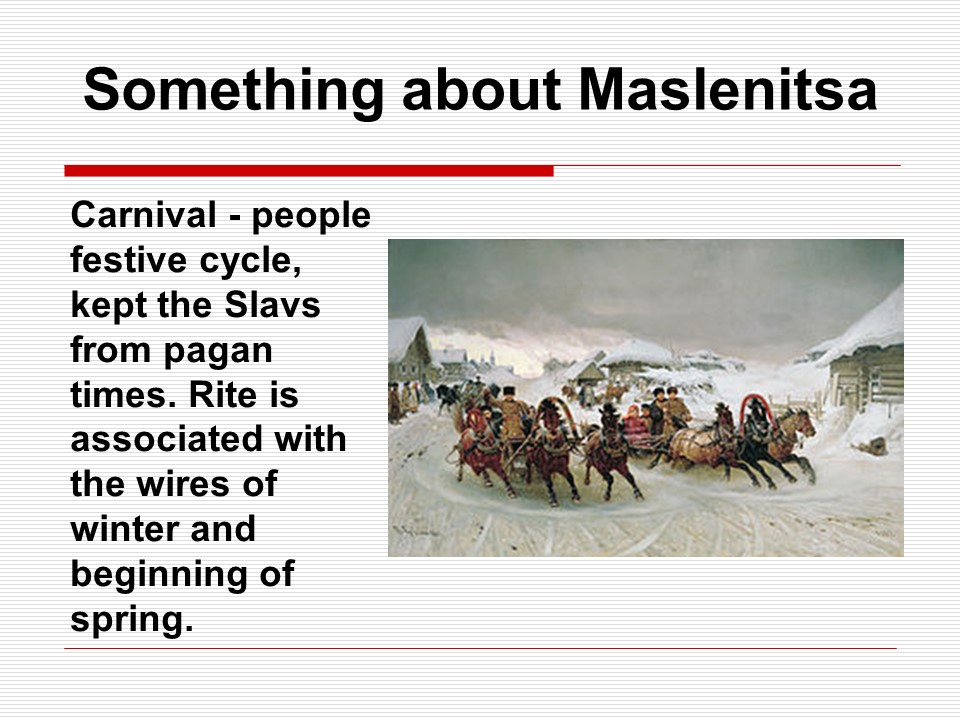 Something about Maslenitsa

Carnival - people festive cycle, kept the Slavs from pagan times. Rite is associated with the wires of winter and beginning of spring.